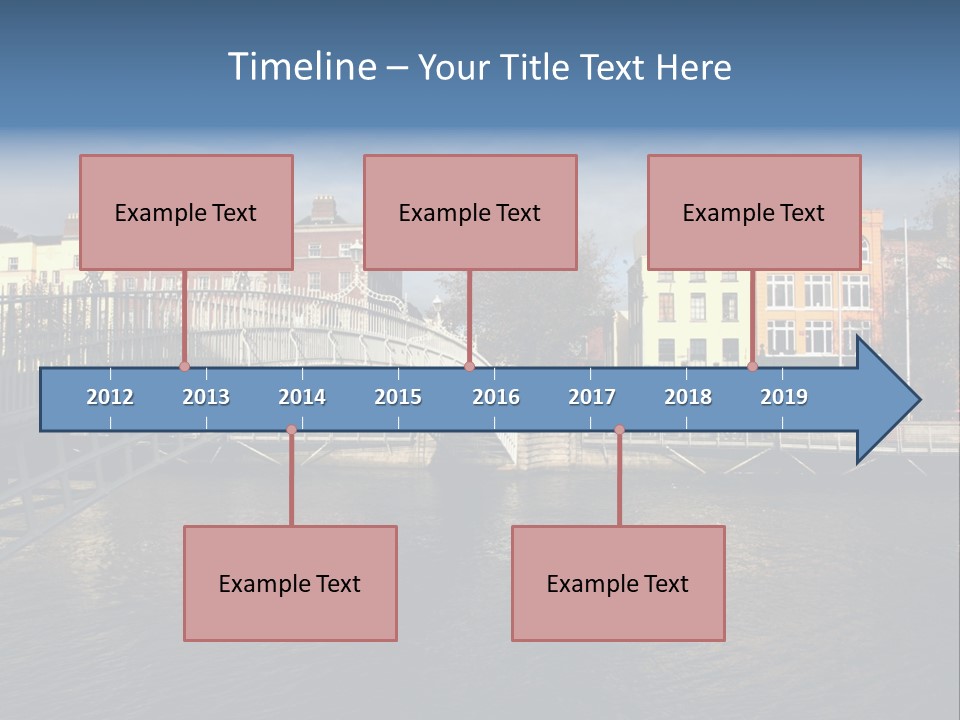 Timeline – Your Title Text Here

Example Text

Example Text

Example Text

2012 2013 2014 2015 2016 2017 2018 2019

Example Text

Example Text